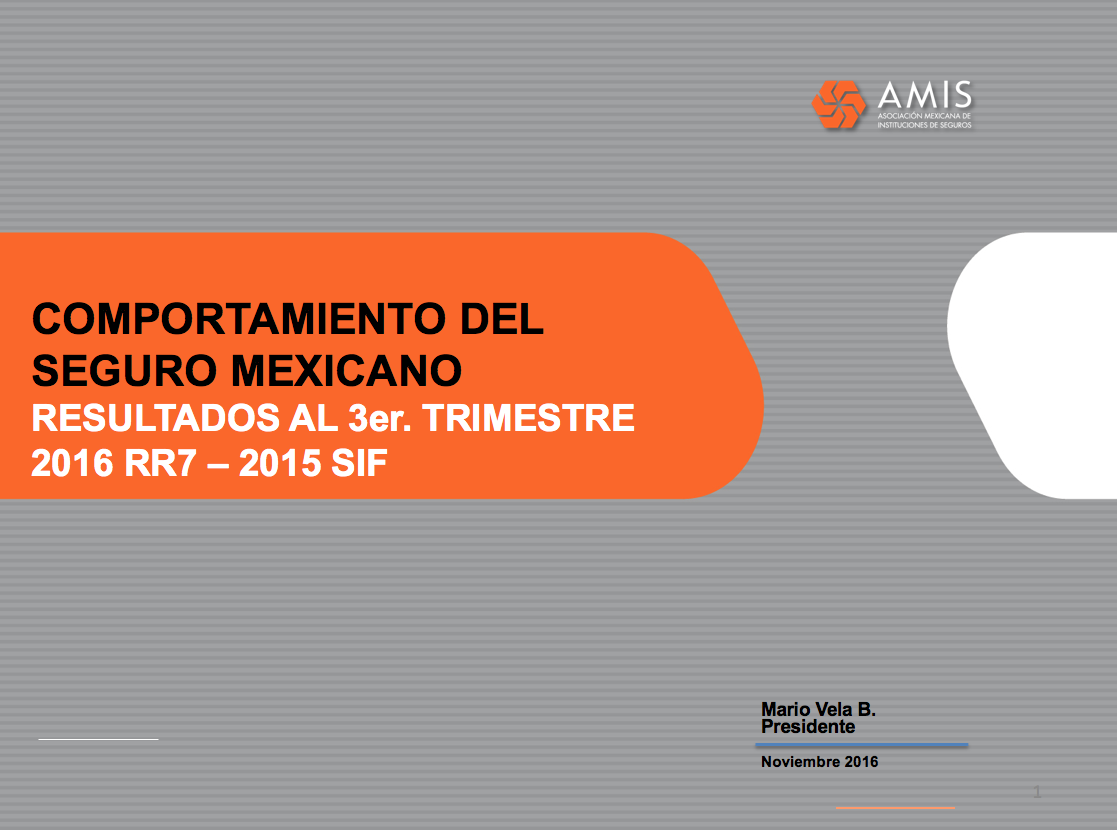 AMIS
ASOCIACIÓN MEXICANA DE INSTITUCIONES DE SEGUROS

COMPORTAMIENTO DEL SEGURO MEXICANO
RESULTADOS AL 3er. TRIMESTRE 2016 RR7 – 2015 SIF

Mario Vela B.
Presidente

Noviembre 2016

1